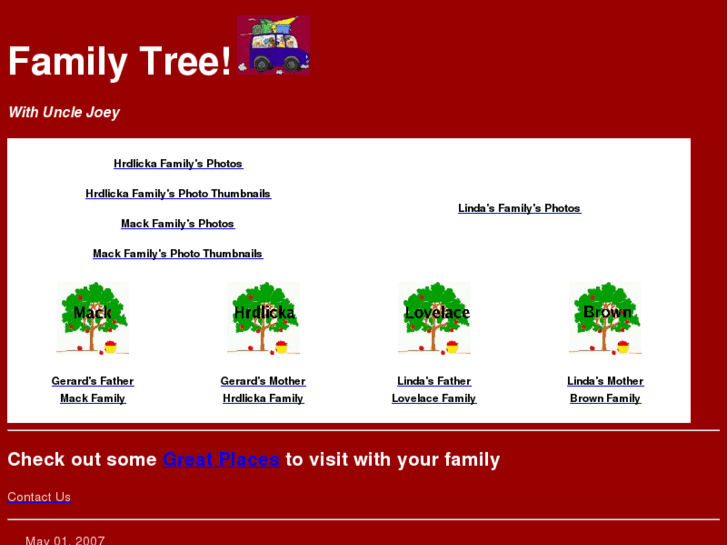 Family Tree!

With Uncle Joey

Hrdlicka Family's Photos

Hrdlicka Family's Photo Thumbnails

Mack Family's Photos

Mack Family's Photo Thumbnails

Linda's Family's Photos

Mack

Hrdlicka

Lovelace

Brown

Gerard's Father
Mack Family

Gerard's Mother
Hrdlicka Family

Linda's Father
Lovelace Family

Linda's Mother
Brown Family

Check out some Great Places to visit with your family

Contact Us

May 01, 2007